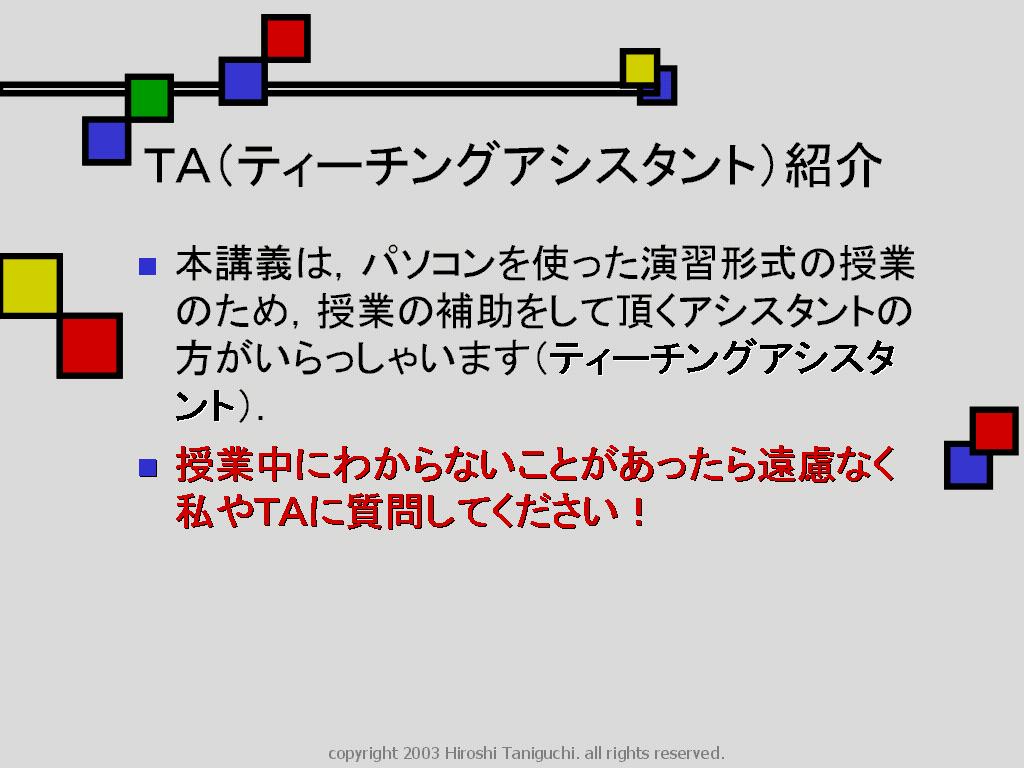 TA(ティーチングアシスタント)紹介

本講義は，パソコンを使った演習形式の授業のため，授業の補助をして頂くアシスタントの方がいらっしゃいます(ティーチングアシスタント).

授業中にわからないことがあったら遠慮なく私やTAに質問してください！

copyright 2003 Hiroshi Taniguchi. all rights reserved.